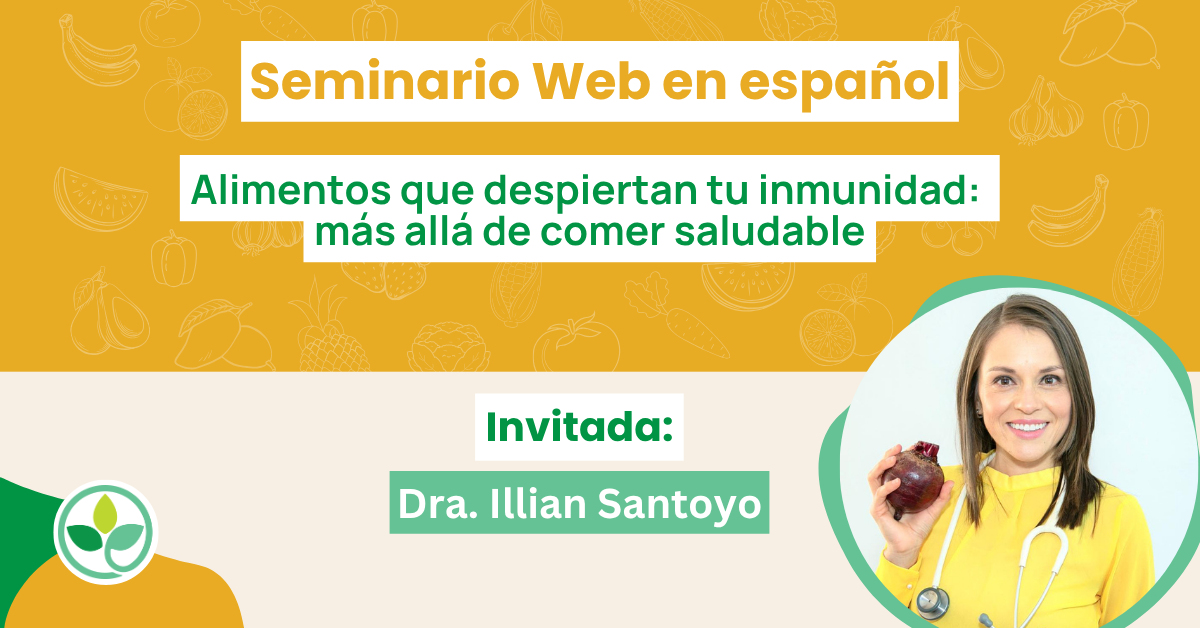 Seminario Web en español

Alimentos que despiertan tu inmunidad: más allá de comer saludable

Invitada:

Dra. Illian Santoyo